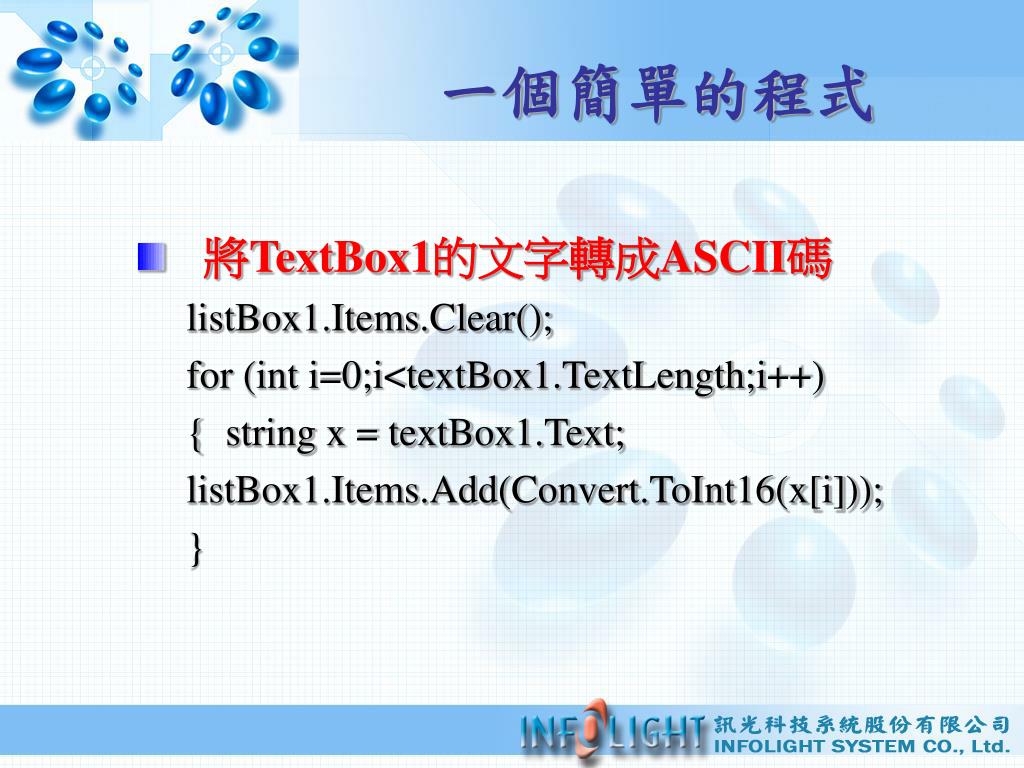 一個簡單的程式

將TextBox1的文字轉成ASCII碼

listBox1.Items.Clear();
for (int i=0;i<textBox1.TextLength;i++)
{ string x = textBox1.Text;
listBox1.Items.Add(Convert.ToInt16(x[i]));
}

INFOLIGHT 訊光科技系統股份有限公司 INFOLIGHT SYSTEM CO., Ltd.